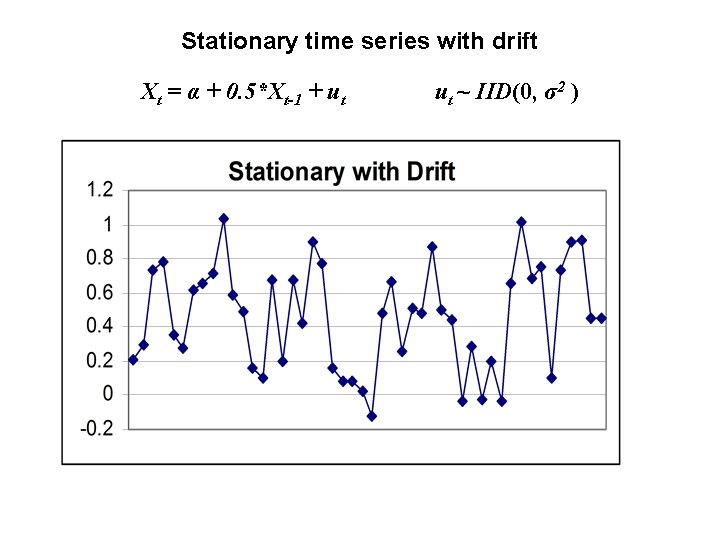 Stationary time series with drift

$X_t = \alpha + 0.5*X_{t-1} + u_t$ $u_t \sim IID(0, \sigma^2)$

Stationary with Drift

1.2
1
0.8
0.6
0.4
0.2
0
-0.2